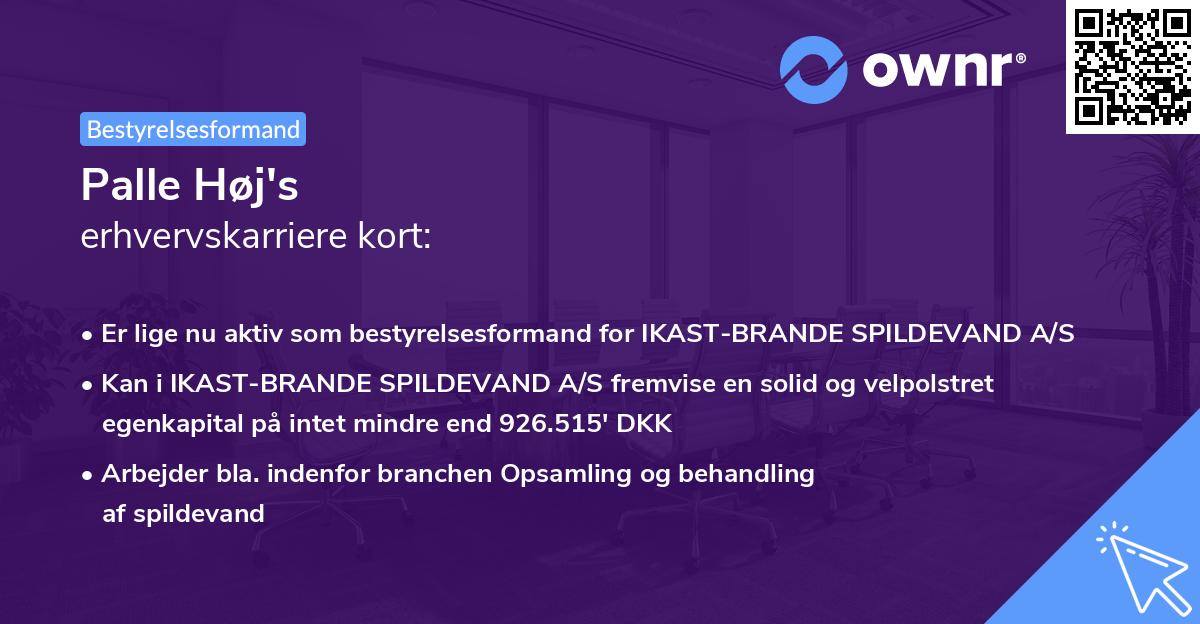 ownr®

Bestyrelsesformand

Palle Høj's
erhvervskarriere kort:

• Er lige nu aktiv som bestyrelsesformand for IKAST-BRANDE SPILDEVAND A/S
• Kan i IKAST-BRANDE SPILDEVAND A/S fremvise en solid og velpolstret egenkapital på intet mindre end 926.515' DKK
• Arbejder bla. indenfor branchen Opsamling og behandling af spildevand